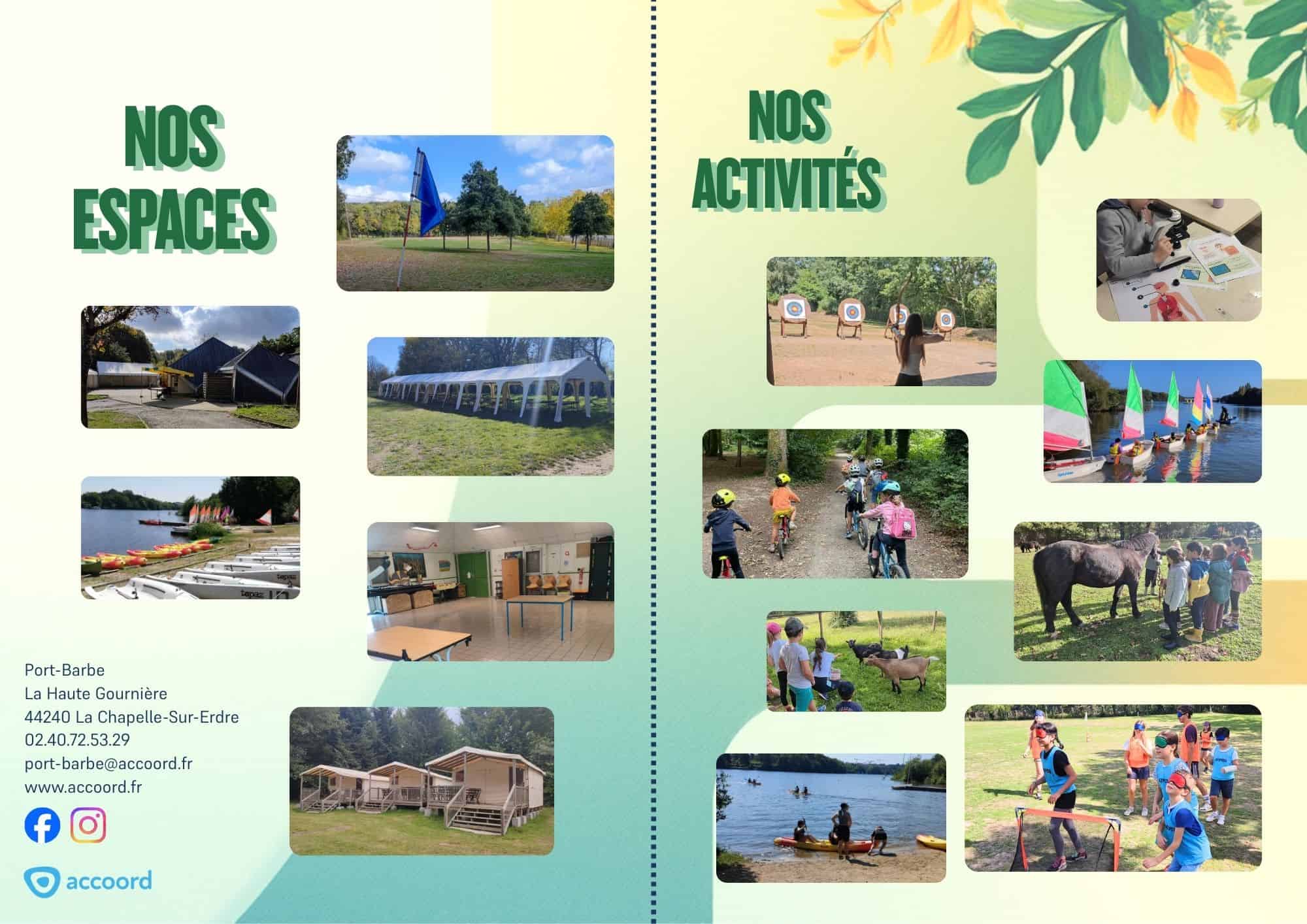 NOS ESPACES

Port-Barbe
La Haute Gournière
44240 La Chapelle-Sur-Erdre
02.40.72.53.29
port-barbe@accoord.fr
www.accoord.fr

accoord

NOS ACTIVITÉS